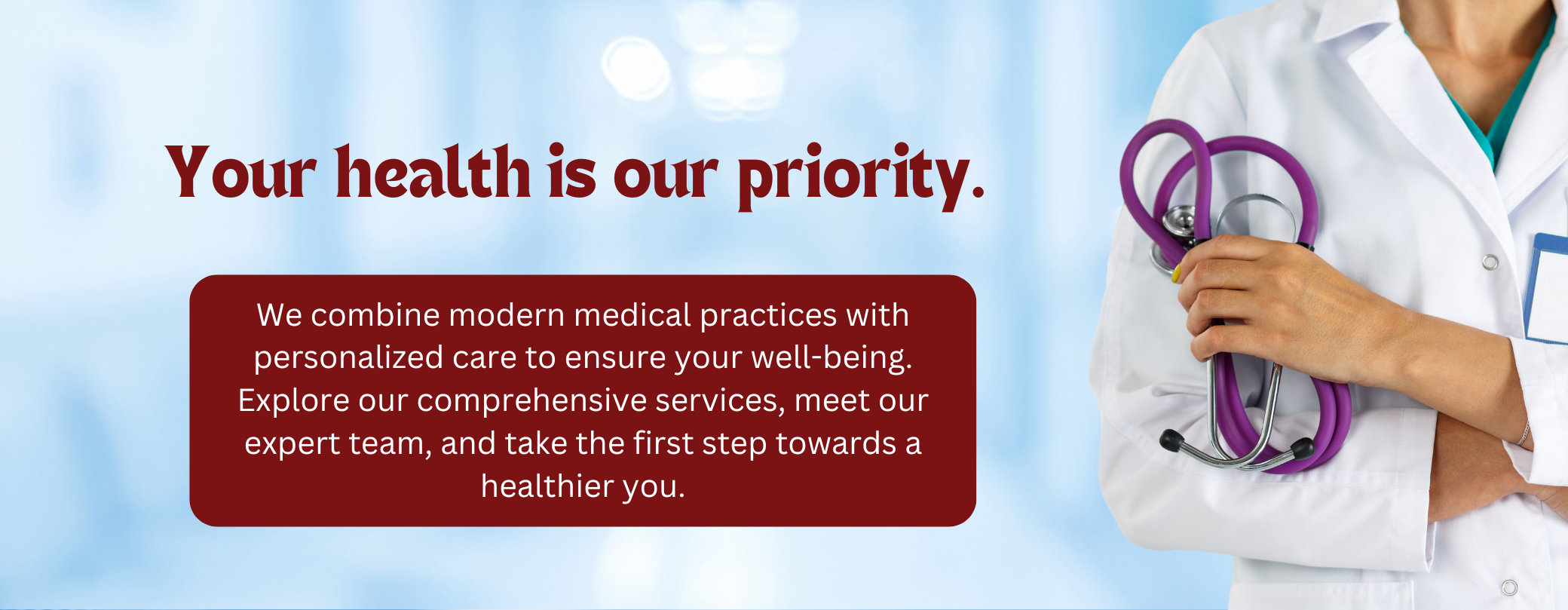 Your health is our priority.

We combine modern medical practices with personalized care to ensure your well-being. Explore our comprehensive services, meet our expert team, and take the first step towards a healthier you.